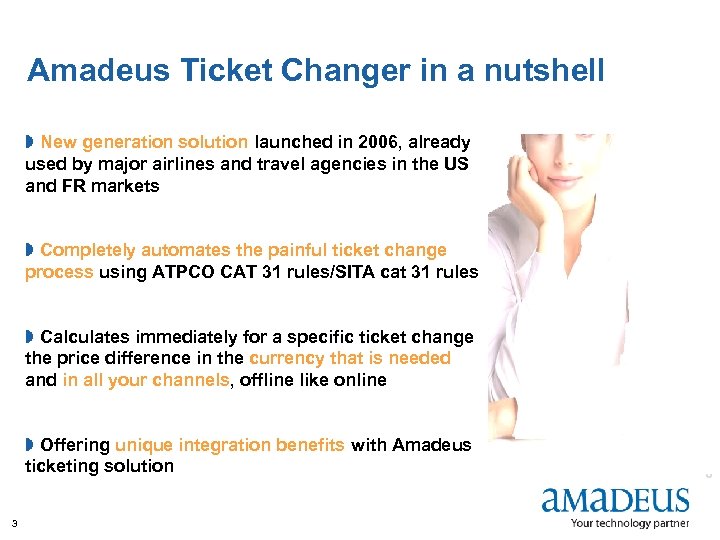 Amadeus Ticket Changer in a nutshell

New generation solution launched in 2006, already used by major airlines and travel agencies in the US and FR markets

Completely automates the painful ticket change process using ATPCO CAT 31 rules/SITA cat 31 rules

Calculates immediately for a specific ticket change the price difference in the currency that is needed and in all your channels, offline like online

Offering unique integration benefits with Amadeus ticketing solution

3

amadeus
Your technology partner